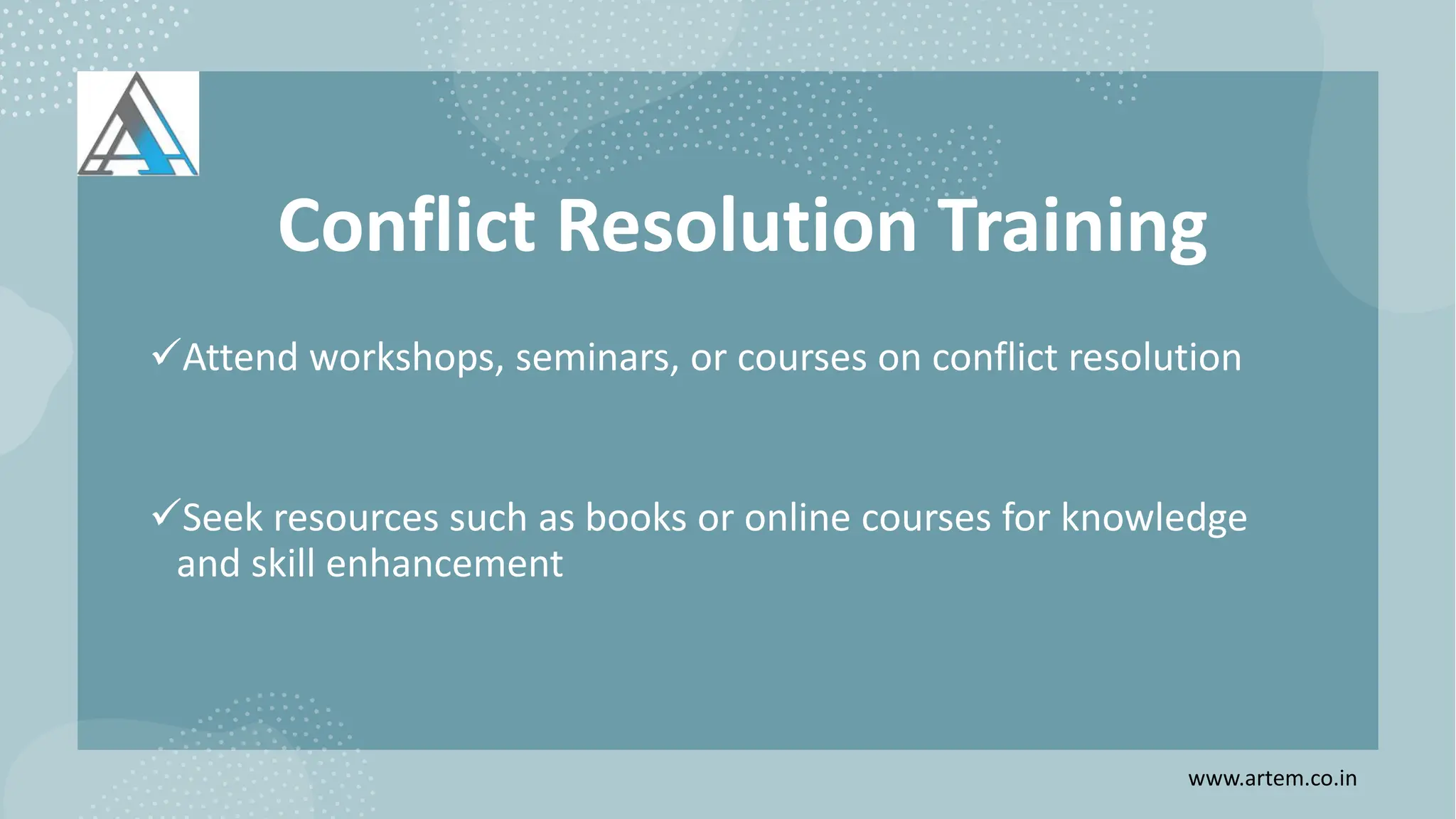 Conflict Resolution Training

✓Attend workshops, seminars, or courses on conflict resolution

✓Seek resources such as books or online courses for knowledge and skill enhancement

www.artem.co.in